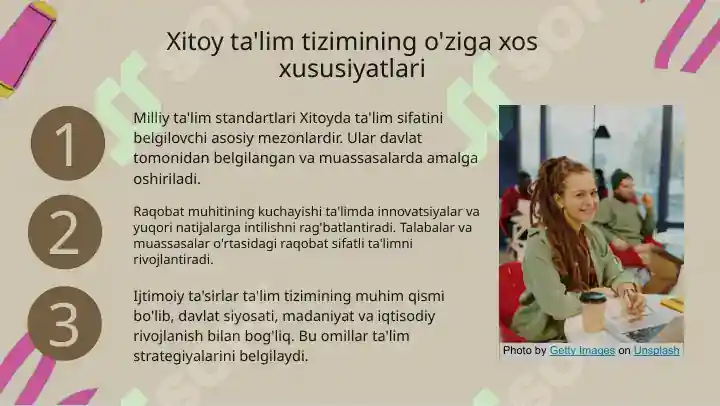 Xitoy ta'lim tizimining o'ziga xos xususiyatlari

1

Milliy ta'lim standartlari Xitoyda ta'lim sifatini belgilovchi asosiy mezonlardir. Ular davlat tomonidan belgilangan va muassasalarda amalga oshiriladi.

2

Raqobat muhitining kuchayishi ta'limda innovatsiyalar va yuqori natijalarga intilishni rag'batlantiradi. Talabalar va muassasalar o'rtasidagi raqobat sifatli ta'limni rivojlantiradi.

3

Ijtimoiy ta'sirlar ta'lim tizimining muhim qismi bo'lib, davlat siyosati, madaniyat va iqtisodiy rivojlanish bilan bog'liq. Bu omillar ta'lim strategiyalarini belgilaydi.

Photo by Getty Images on Unsplash